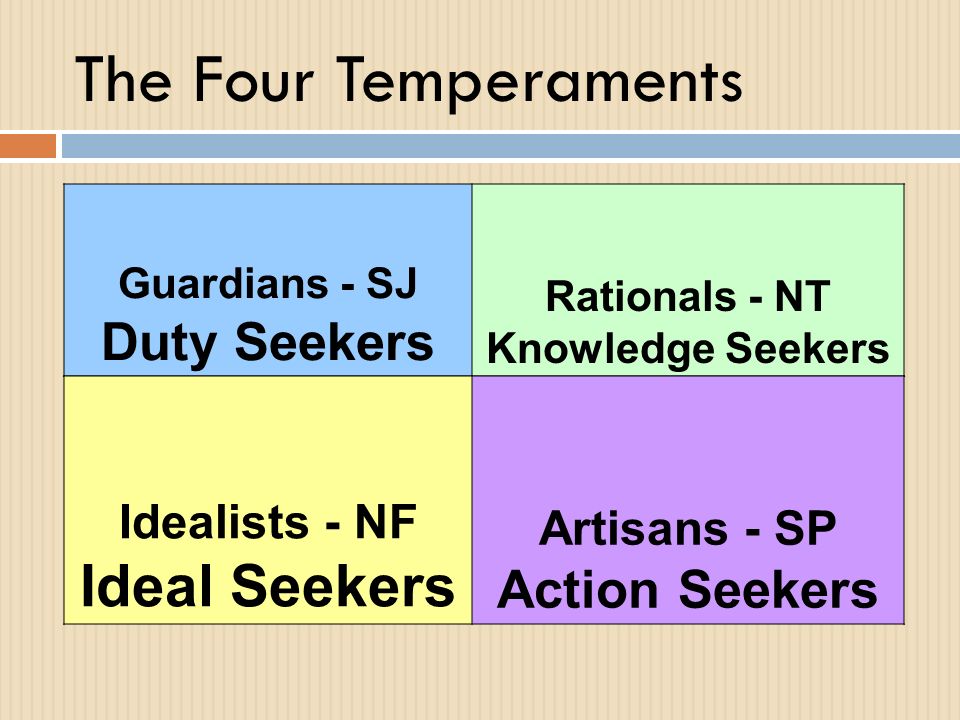 The Four Temperaments

| Guardians - SJ Duty Seekers | Rationals - NT Knowledge Seekers |
|---|---|
| Idealists - NF Ideal Seekers | Artisans - SP Action Seekers |